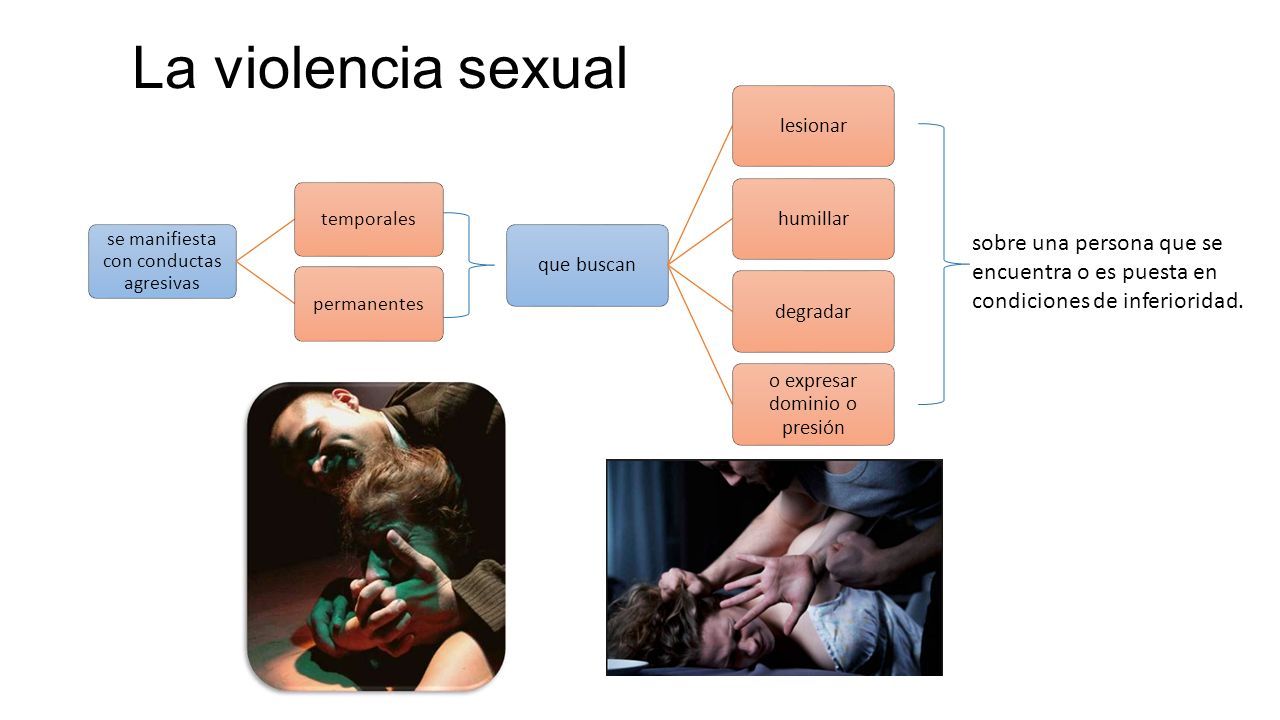 La violencia sexual

se manifiesta con conductas agresivas

temporales

permanentes

que buscan

lesionar

humillar

degradar

o expresar dominio o presión

sobre una persona que se encuentra o es puesta en condiciones de inferioridad.